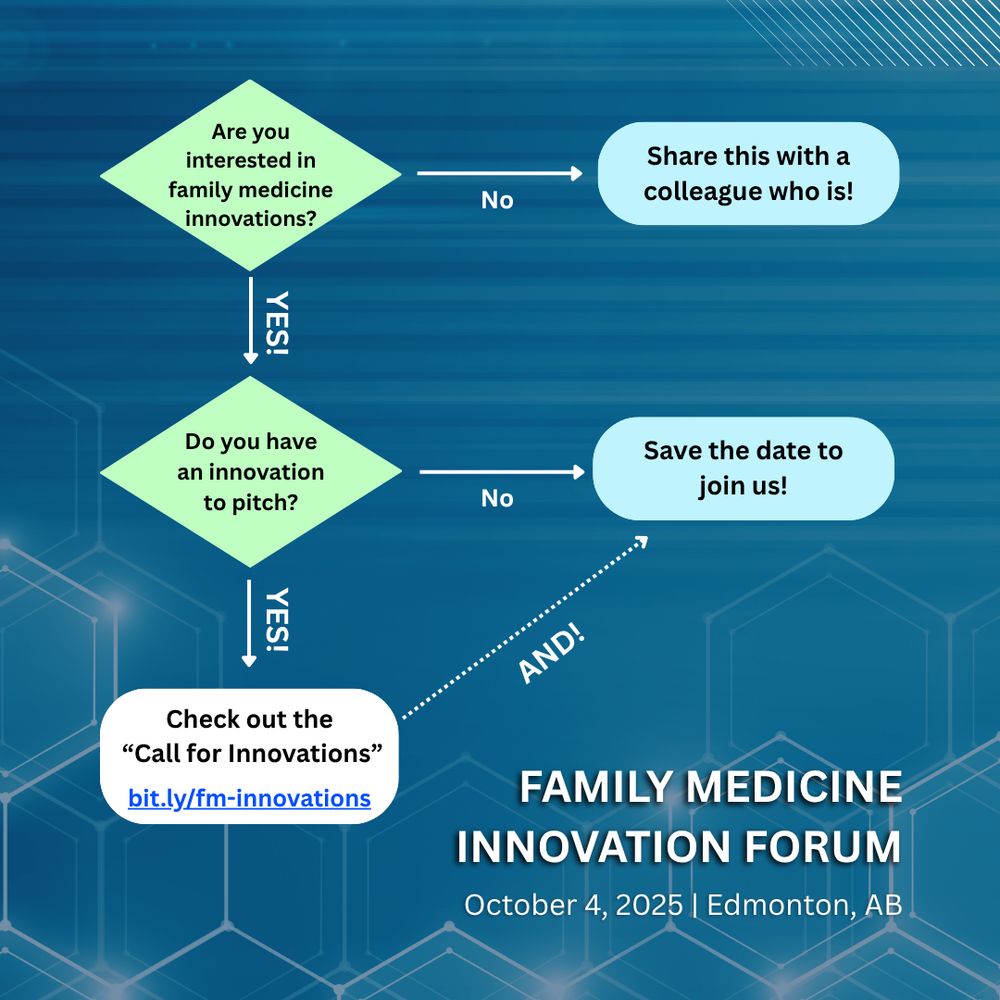 Are you interested in family medicine innovations?

No

Share this with a colleague who is!

YES!

Do you have an innovation to pitch?

No

Save the date to join us!

YES!

AND!

Check out the “Call for Innovations”

bit.ly/fm-innovations

FAMILY MEDICINE INNOVATION FORUM

October 4, 2025 | Edmonton, AB